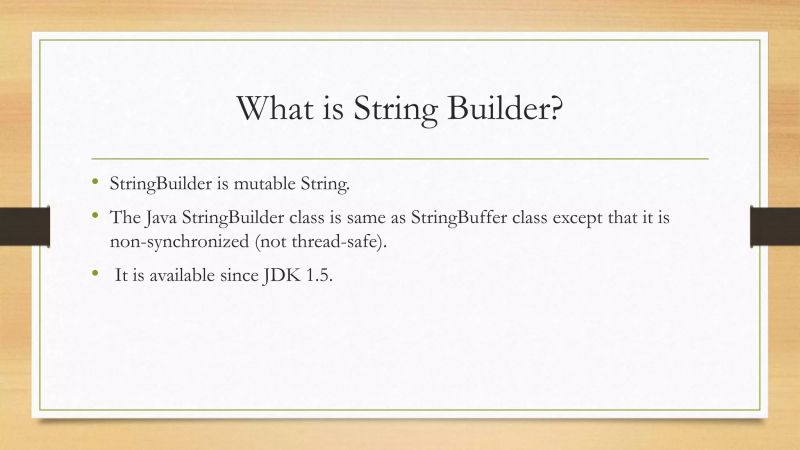 What is String Builder?

• StringBuilder is mutable String.

• The Java StringBuilder class is same as StringBuffer class except that it is non-synchronized (not thread-safe).

• It is available since JDK 1.5.